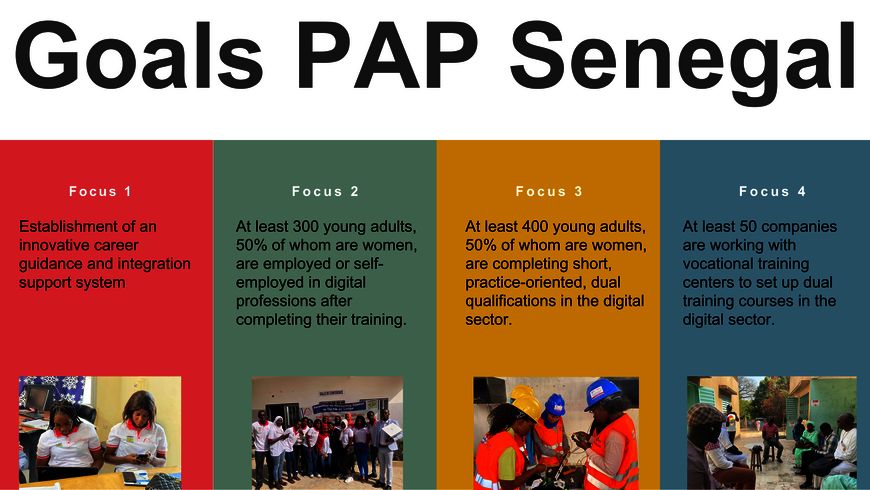 Goals PAP Senegal

Focus 1

Establishment of an innovative career guidance and integration support system

Focus 2

At least 300 young adults, 50% of whom are women, are employed or self-employed in digital professions after completing their training.

Focus 3

At least 400 young adults, 50% of whom are women, are completing short, practice-oriented, dual qualifications in the digital sector.

Focus 4

At least 50 companies are working with vocational training centers to set up dual training courses in the digital sector.